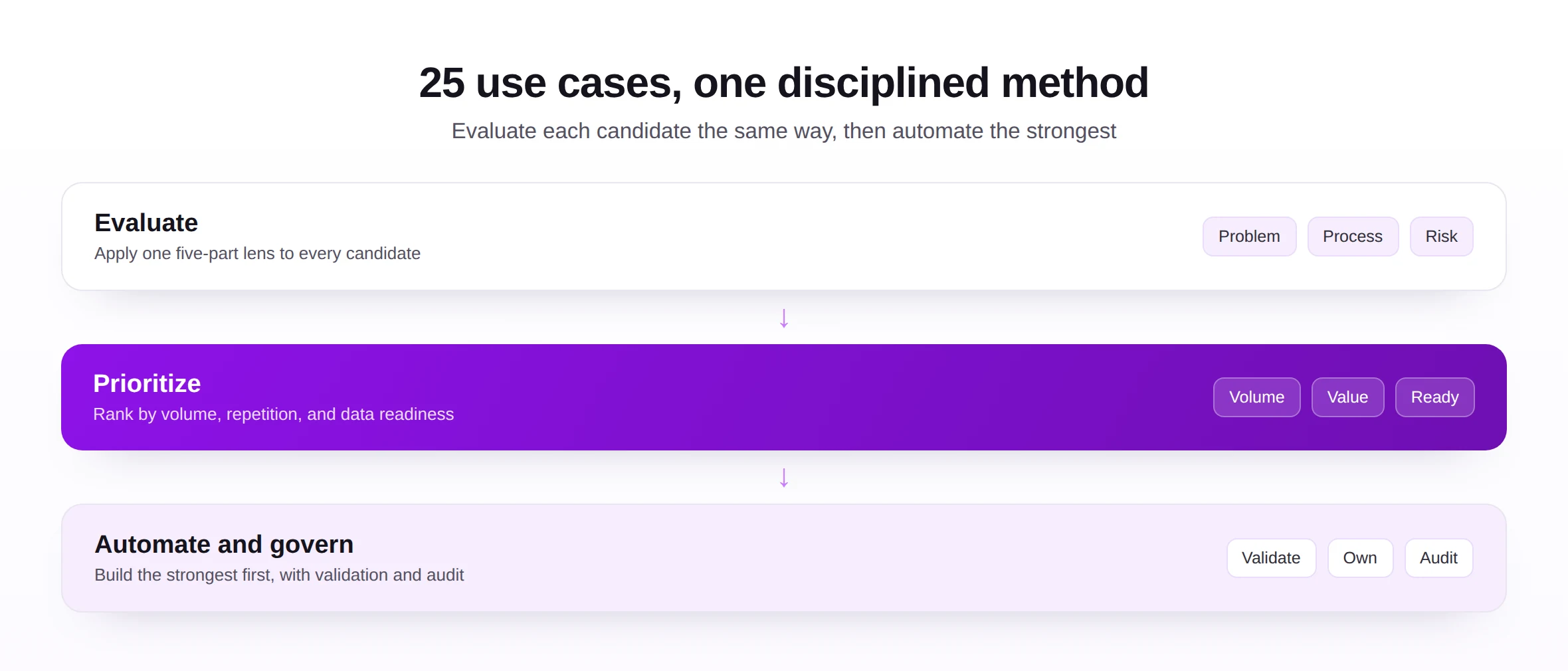 25 use cases, one disciplined method

Evaluate each candidate the same way, then automate the strongest

Evaluate
Apply one five-part lens to every candidate

Problem Process Risk

↓

Prioritize
Rank by volume, repetition, and data readiness

Volume Value Ready

↓

Automate and govern
Build the strongest first, with validation and audit

Validate Own Audit